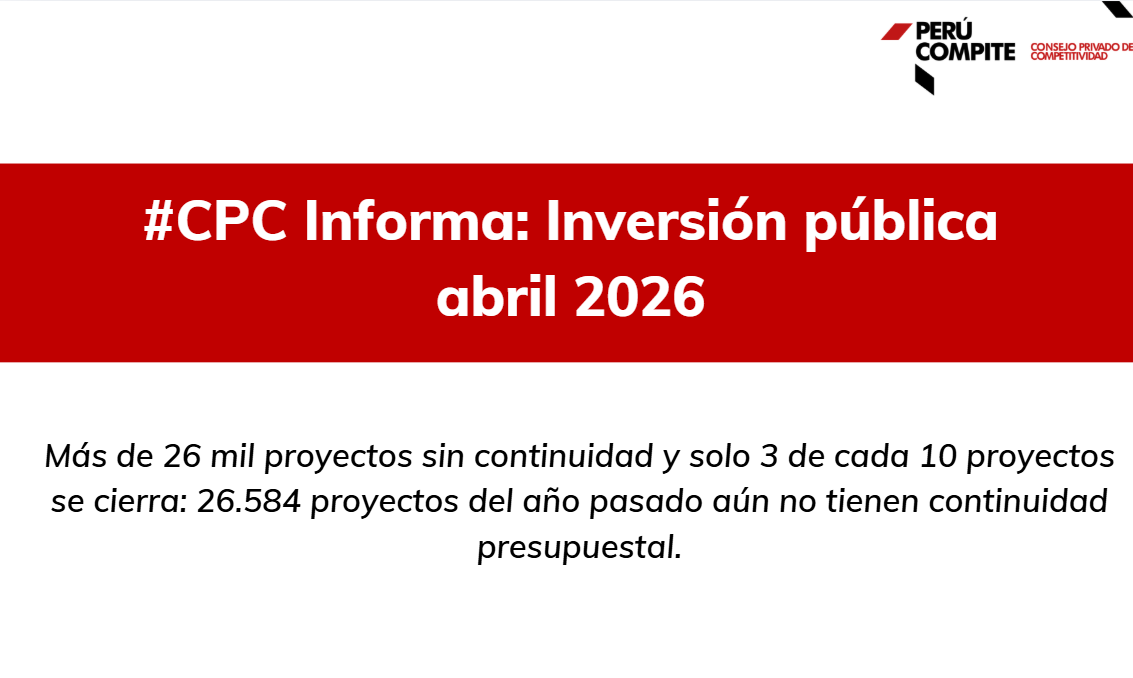 PERÚ COMPITE CONSEJO PRIVADO DE COMPETITIVIDAD

#CPC Informa: Inversión pública abril 2026

Más de 26 mil proyectos sin continuidad y solo 3 de cada 10 proyectos se cierra: 26.584 proyectos del año pasado aún no tienen continuidad presupuestal.